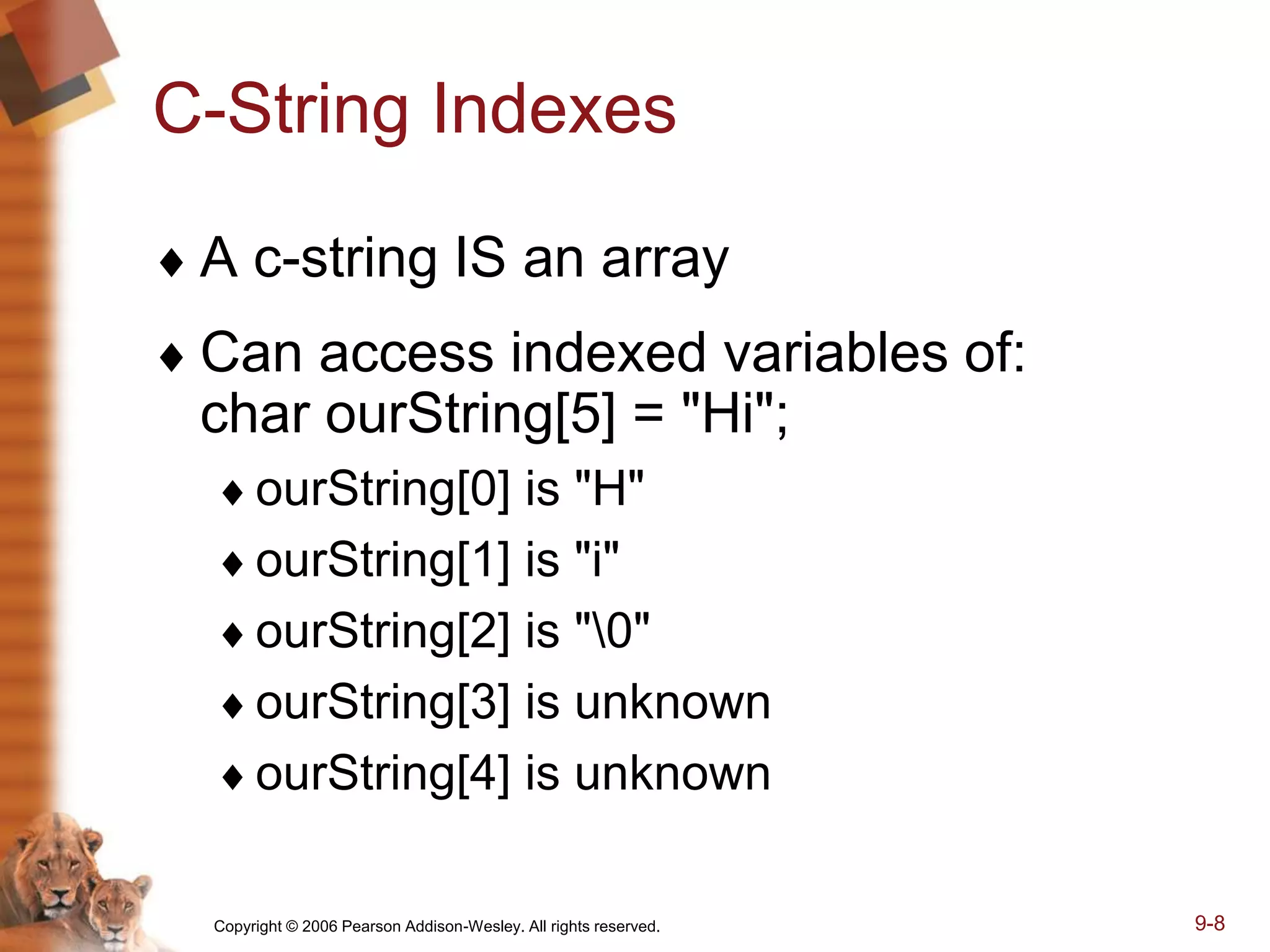 C-String Indexes

♦ A c-string IS an array

♦ Can access indexed variables of:
char ourString[5] = "Hi";

♦ ourString[0] is "H"

♦ ourString[1] is "i"

♦ ourString[2] is "\0"

♦ ourString[3] is unknown

♦ ourString[4] is unknown

Copyright © 2006 Pearson Addison-Wesley. All rights reserved.

9-8